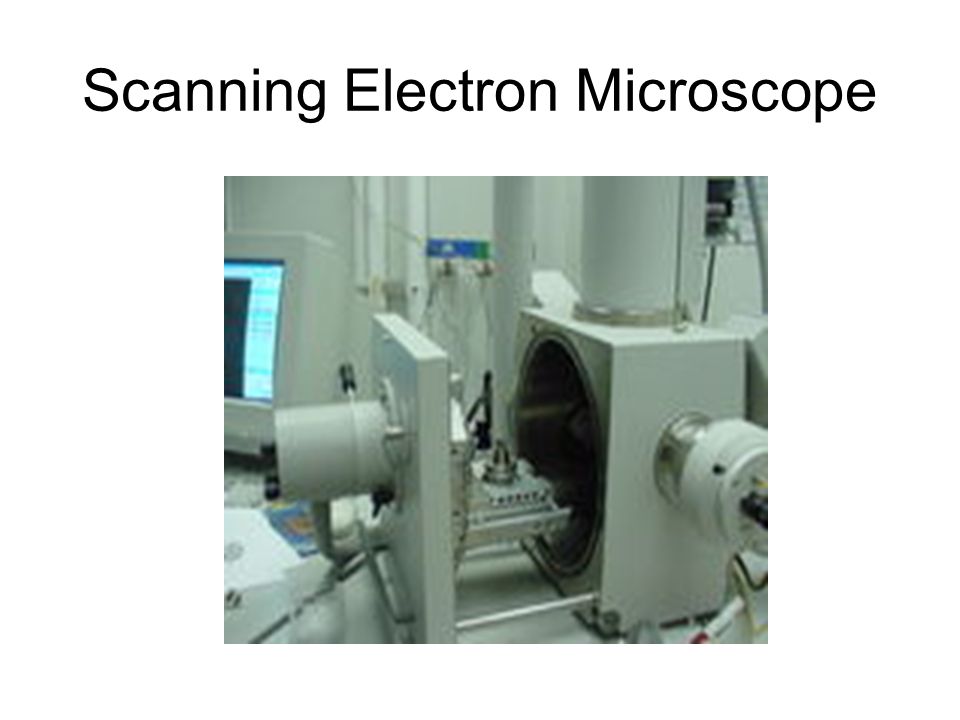 Scanning Electron Microscope